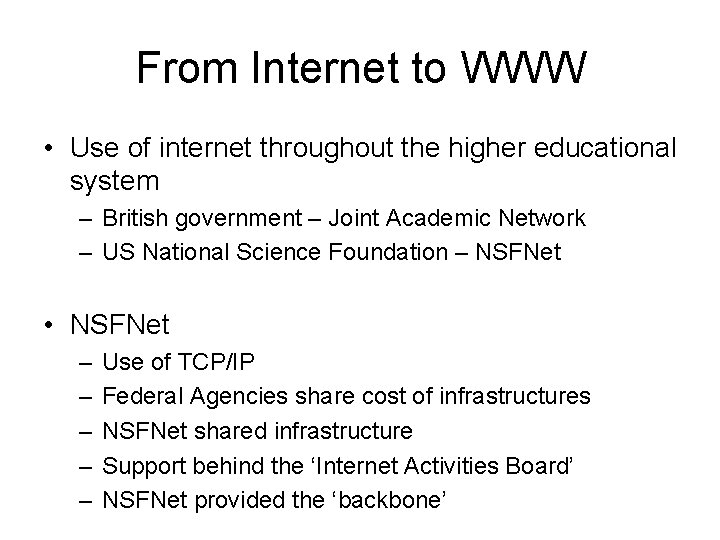 From Internet to WWW

• Use of internet throughout the higher educational system
– British government – Joint Academic Network
– US National Science Foundation – NSFNet

• NSFNet
– Use of TCP/IP
– Federal Agencies share cost of infrastructures
– NSFNet shared infrastructure
– Support behind the ‘Internet Activities Board’
– NSFNet provided the ‘backbone’